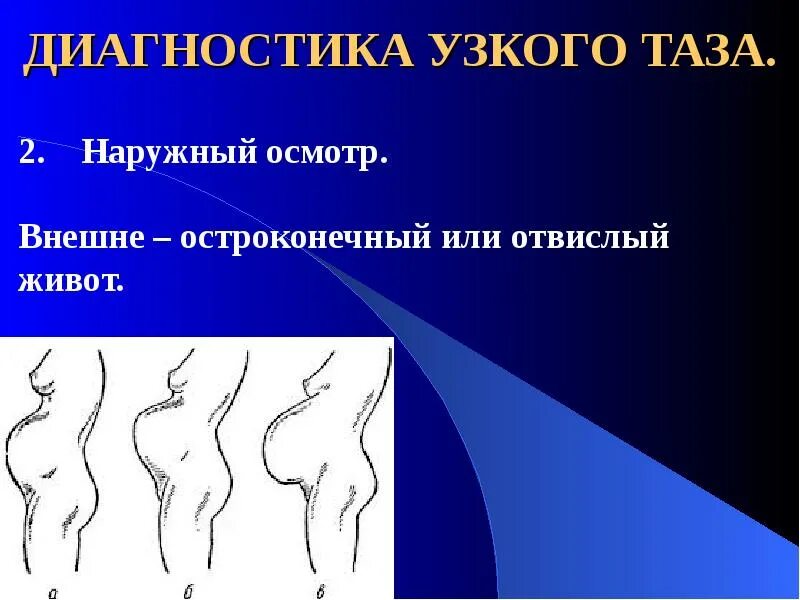 ДИАГНОСТИКА УЗКОГО ТАЗА.

2. Наружный осмотр.

Внешне – остроконечный или отвислый живот.

а

б

в